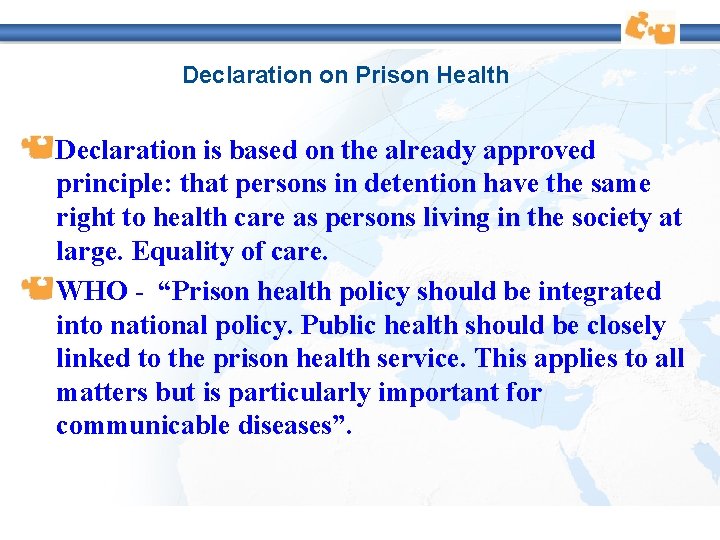 Declaration on Prison Health

Declaration is based on the already approved principle: that persons in detention have the same right to health care as persons living in the society at large. Equality of care.

WHO - “Prison health policy should be integrated into national policy. Public health should be closely linked to the prison health service. This applies to all matters but is particularly important for communicable diseases”.